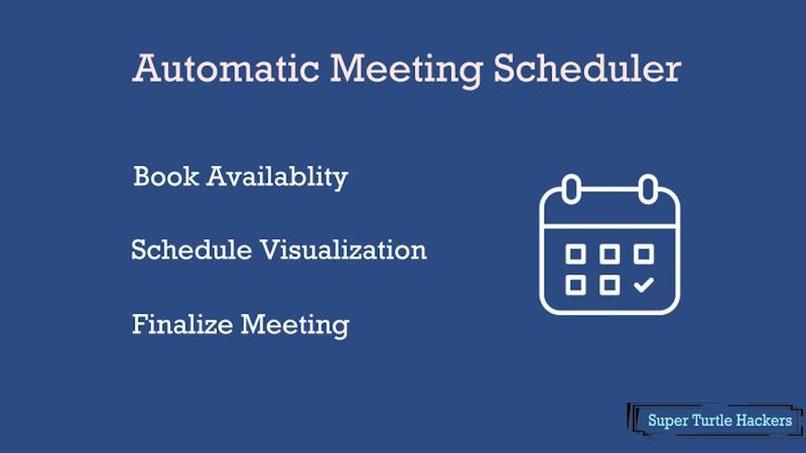 Automatic Meeting Scheduler

Book Availablity

Schedule Visualization

Finalize Meeting

Super Turtle Hackers